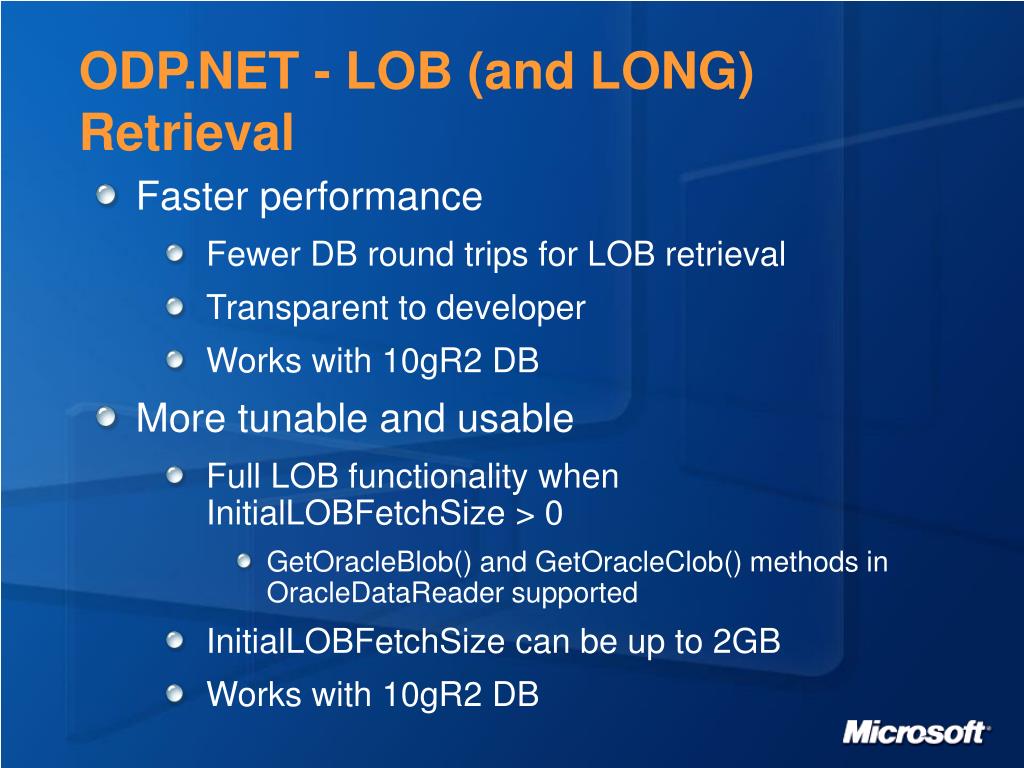 ODP.NET - LOB (and LONG) Retrieval

Faster performance

Fewer DB round trips for LOB retrieval

Transparent to developer

Works with 10gR2 DB

More tunable and usable

Full LOB functionality when InitialLOBFetchSize > 0

GetOracleBlob() and GetOracleClob() methods in OracleDataReader supported

InitialLOBFetchSize can be up to 2GB

Works with 10gR2 DB

Microsoft